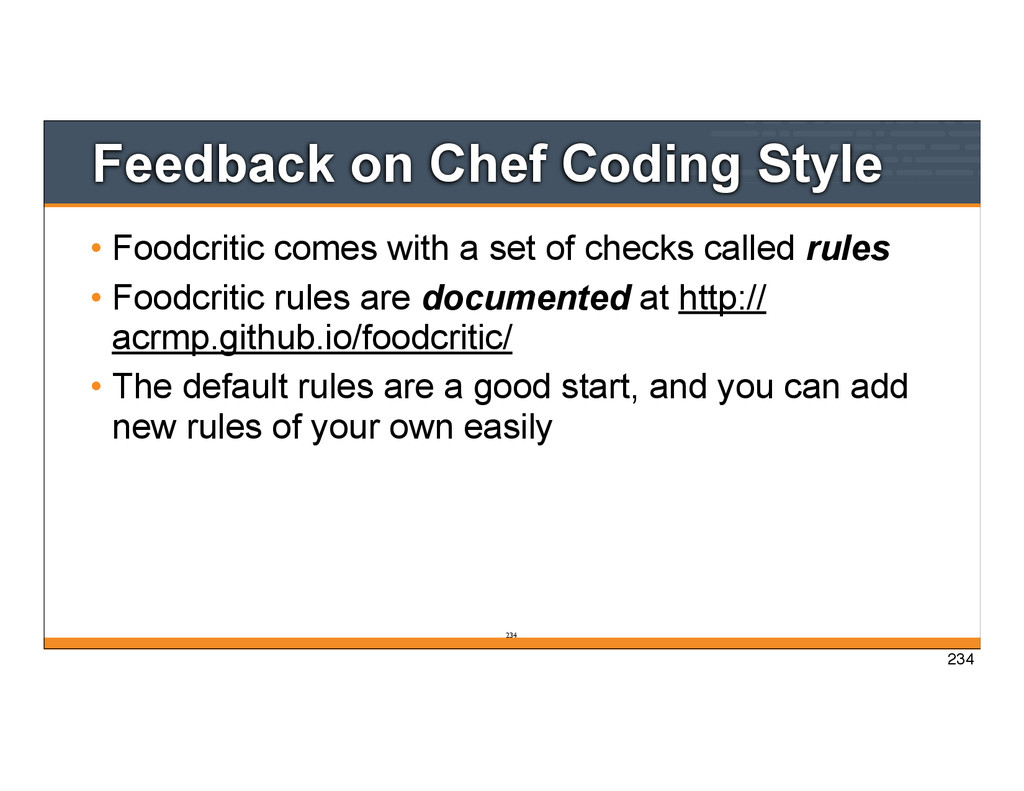 Feedback on Chef Coding Style

• Foodcritic comes with a set of checks called rules

• Foodcritic rules are documented at http://acrmp.github.io/foodcritic/

• The default rules are a good start, and you can add new rules of your own easily

234

234